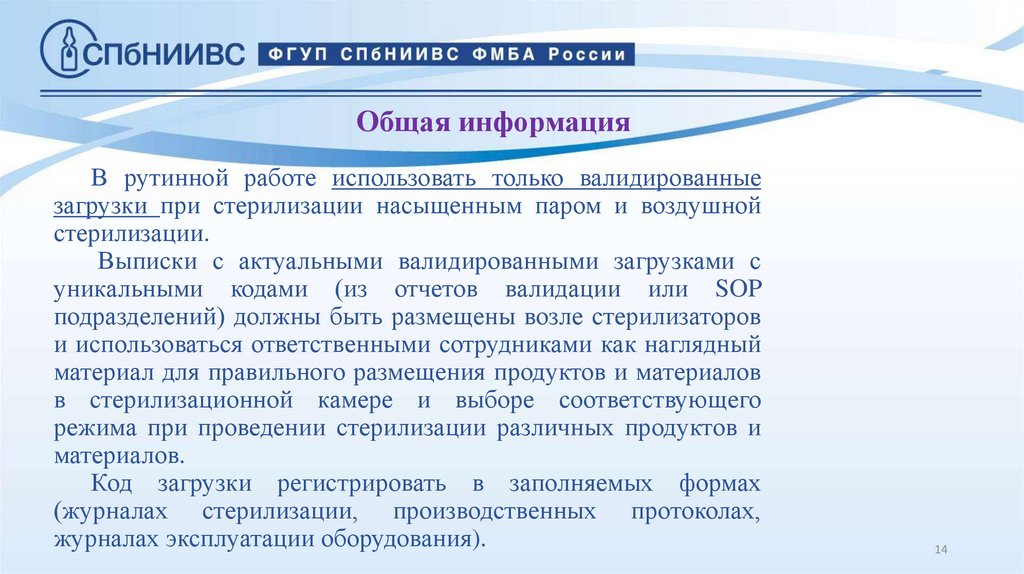 СПбНИИВС ФГУП СПбНИИВС ФМБА России

Общая информация

В рутинной работе использовать только валидированные загрузки при стерилизации насыщенным паром и воздушной стерилизации.

Выписки с актуальными валидированными загрузками с уникальными кодами (из отчетов валидации или SOP подразделений) должны быть размещены возле стерилизаторов и использоваться ответственными сотрудниками как наглядный материал для правильного размещения продуктов и материалов в стерилизационной камере и выборе соответствующего режима при проведении стерилизации различных продуктов и материалов.

Код загрузки регистрировать в заполняемых формах (журналах стерилизации, производственных протоколах, журналах эксплуатации оборудования).

14